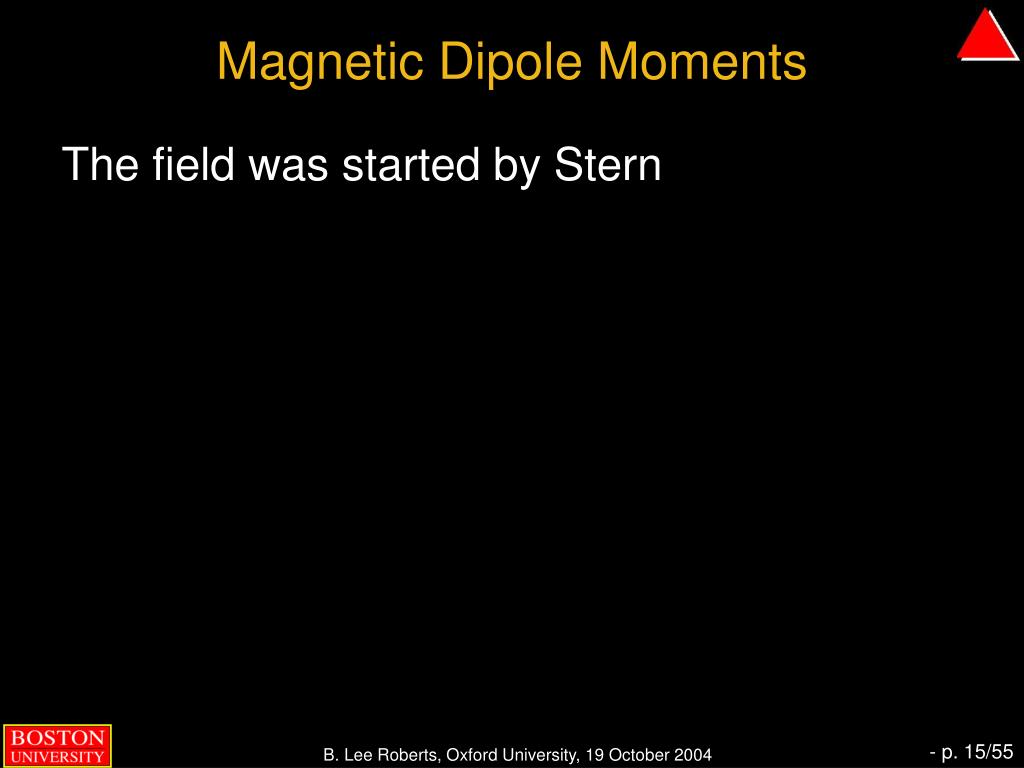 Magnetic Dipole Moments

The field was started by Stern

BOSTON
UNIVERSITY

B. Lee Roberts, Oxford University, 19 October 2004

- p. 15/55